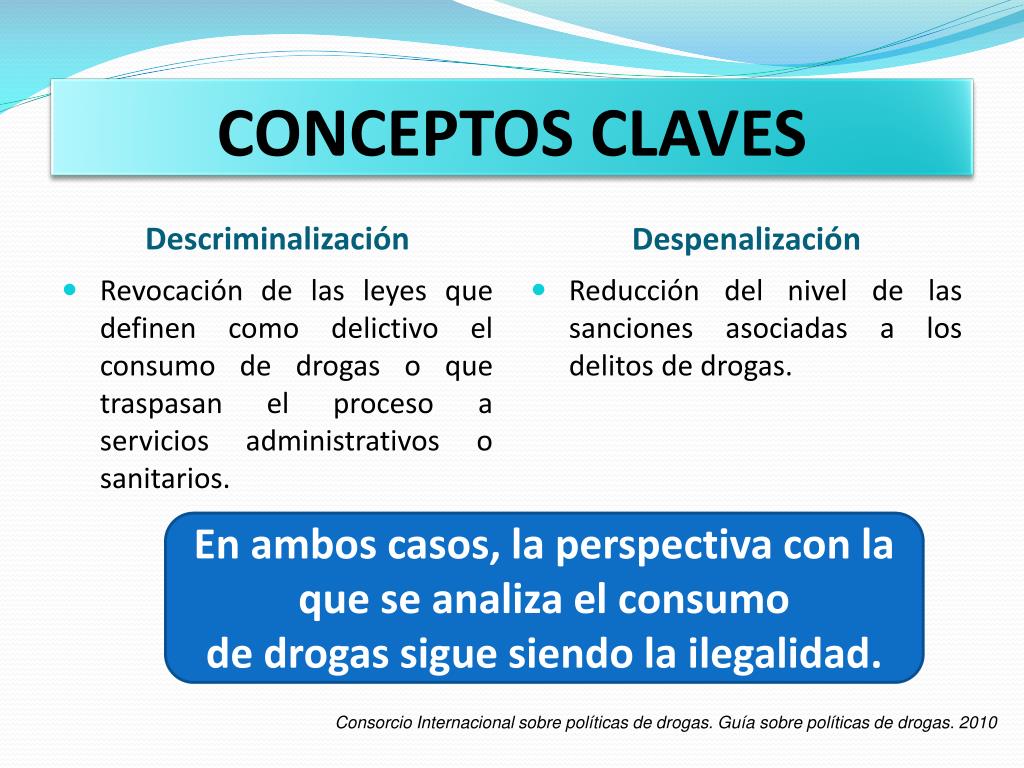 CONCEPTOS CLAVES

Descriminalización

- Revocación de las leyes que definen como delictivo el consumo de drogas o que traspasan el proceso a servicios administrativos o sanitarios.

Despenalización

- Reducción del nivel de las sanciones asociadas a los delitos de drogas.

En ambos casos, la perspectiva con la que se analiza el consumo de drogas sigue siendo la ilegalidad.

Consorcio Internacional sobre políticas de drogas. Guía sobre políticas de drogas. 2010